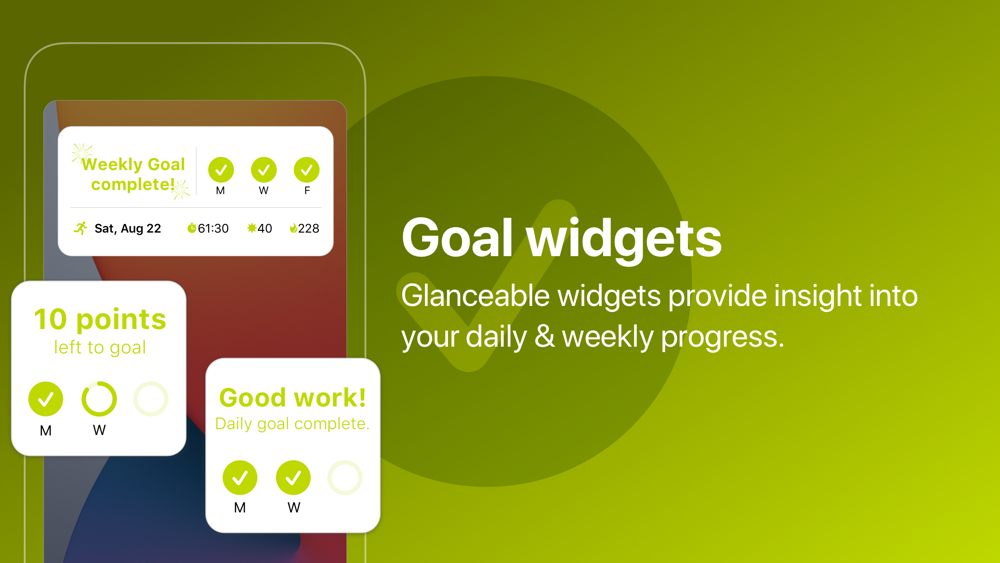 Weekly Goal complete!

M W F

Sat, Aug 22 61:30 40 228

10 points
left to goal

M W

Good work!
Daily goal complete.

M W

Goal widgets

Glanceable widgets provide insight into your daily & weekly progress.